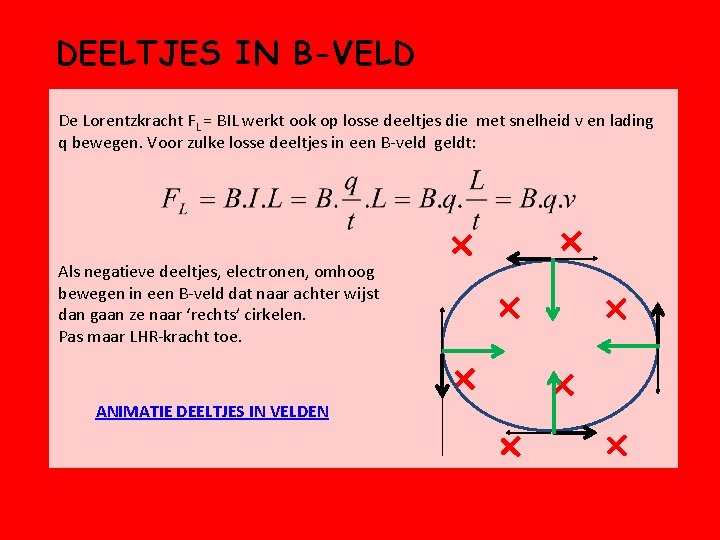 DEELTJES IN B-VELD

De Lorentzkracht $F_L$ = BIL werkt ook op losse deeltjes die met snelheid v en lading q bewegen. Voor zulke losse deeltjes in een B-veld geldt:

$F_L = B.I.L = B.\frac{q}{t}.L = B.q.\frac{L}{t} = B.q.v$

Als negatieve deeltjes, electronen, omhoog bewegen in een B-veld dat naar achter wijst dan gaan ze naar ‘rechts’ cirkelen.
Pas maar LHR-kracht toe.

ANIMATIE DEELTJES IN VELDEN